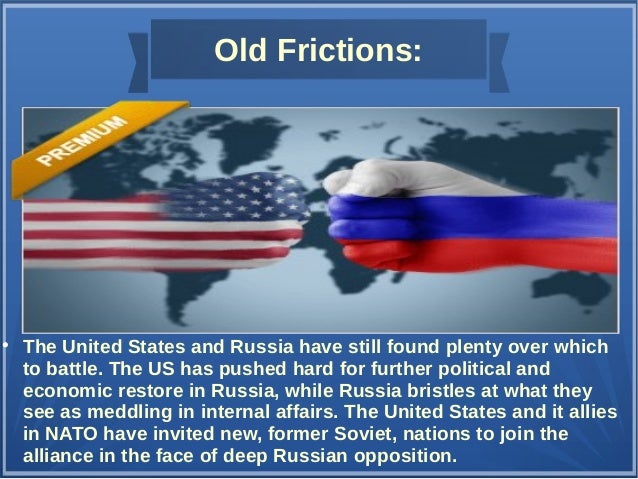 Old Frictions:

PREMIUM

• The United States and Russia have still found plenty over which to battle. The US has pushed hard for further political and economic restore in Russia, while Russia bristles at what they see as meddling in internal affairs. The United States and it allies in NATO have invited new, former Soviet, nations to join the alliance in the face of deep Russian opposition.